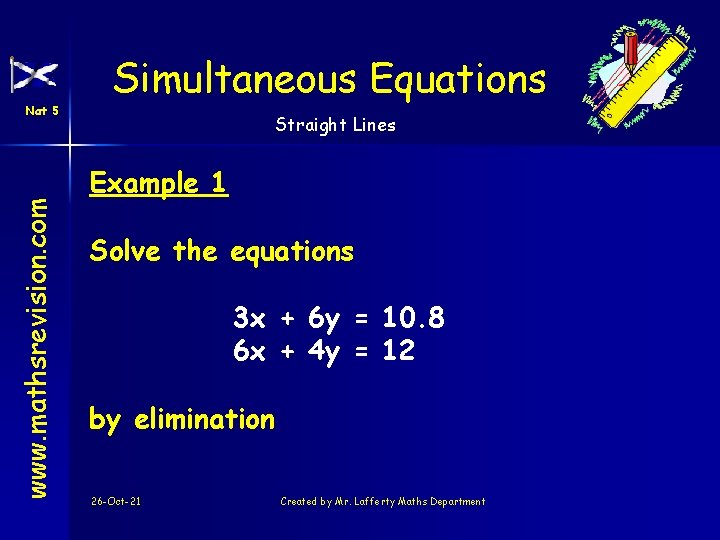 Nat 5

Simultaneous Equations

Straight Lines

www.mathsrevision.com

Example 1

Solve the equations

$3x + 6y = 10.8$
$6x + 4y = 12$

by elimination

26-Oct-21

Created by Mr. Lafferty Maths Department